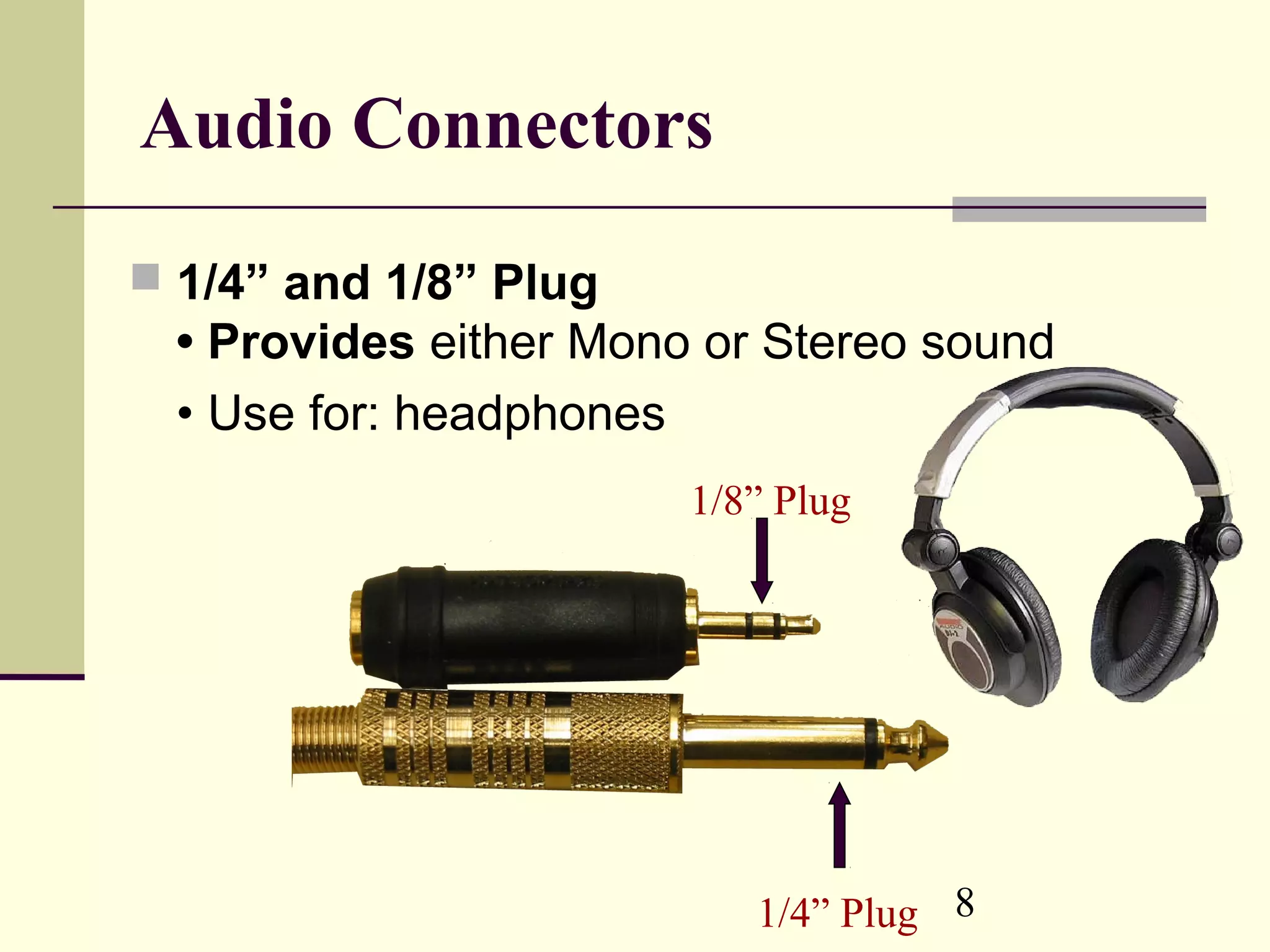 Audio Connectors

1/4” and 1/8” Plug

• Provides either Mono or Stereo sound

• Use for: headphones

1/8” Plug

1/4” Plug

8